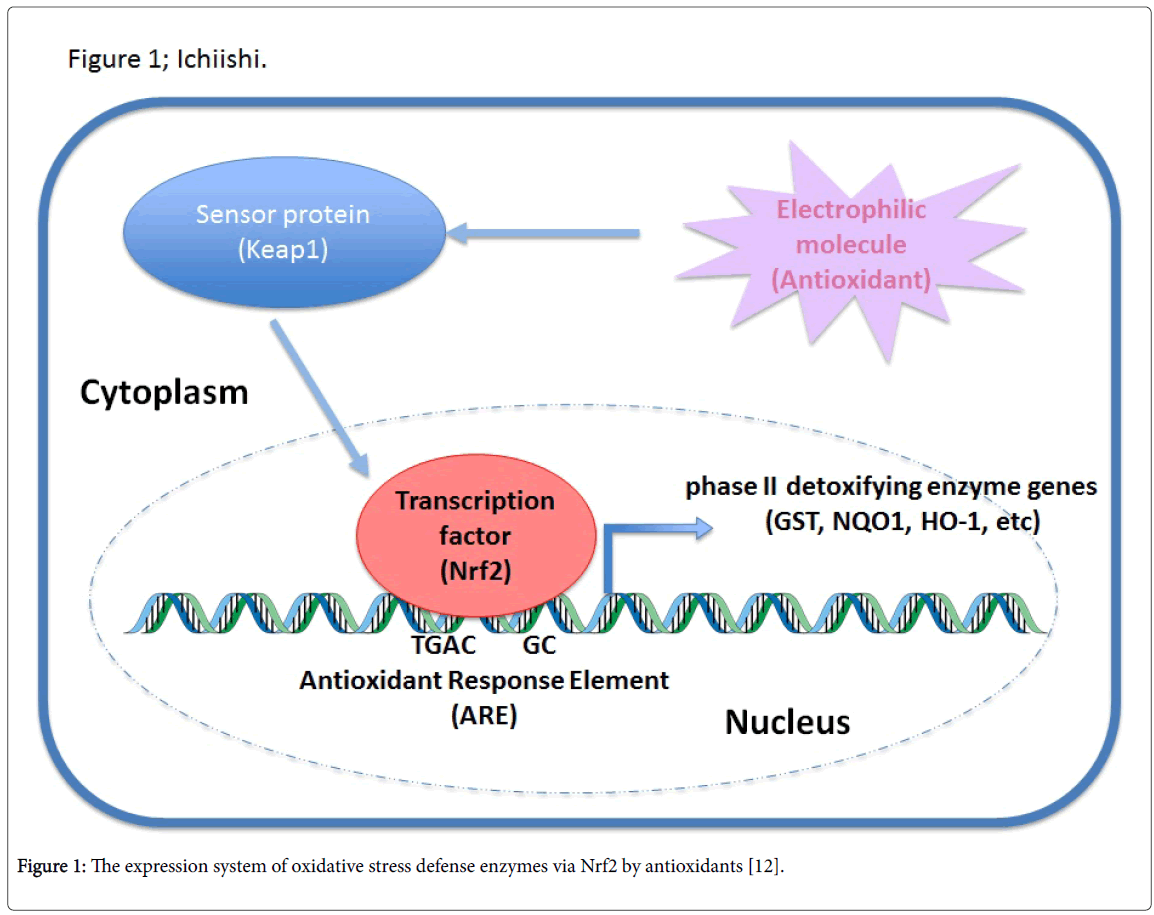 Figure 1; Ichiishi.

Sensor protein
(Keap1)

Electrophilic
molecule
(Antioxidant)

Cytoplasm

Transcription
factor
(Nrf2)

phase II detoxifying enzyme genes
(GST, NQO1, HO-1, etc)

TGAC GC
Antioxidant Response Element
(ARE)

Nucleus

Figure 1: The expression system of oxidative stress defense enzymes via Nrf2 by antioxidants [12].